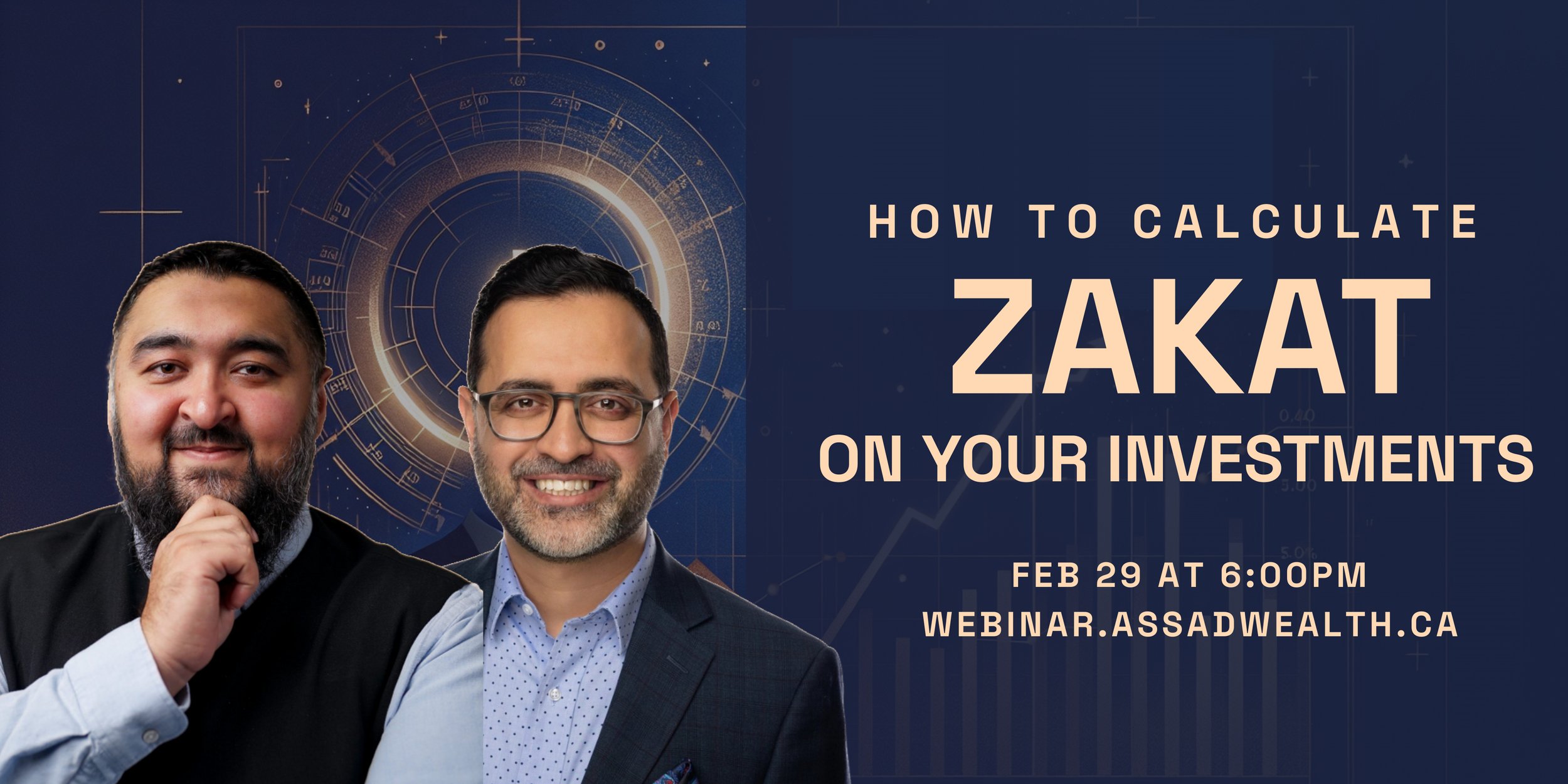 HOW TO CALCULATE
ZAKAT
ON YOUR INVESTMENTS

FEB 29 AT 6:00PM
WEBINAR.ASSADWEALTH.CA